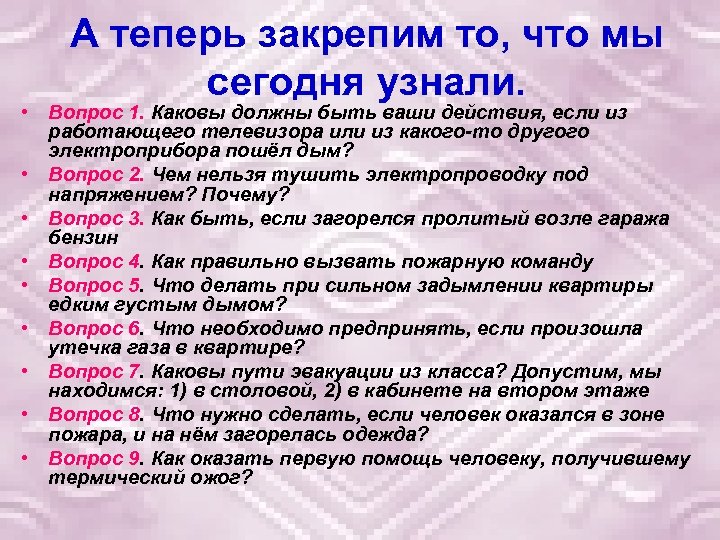 А теперь закрепим то, что мы сегодня узнали.

• Вопрос 1. Каковы должны быть ваши действия, если из работающего телевизора или из какого-то другого электроприбора пошёл дым?
• Вопрос 2. Чем нельзя тушить электропроводку под напряжением? Почему?
• Вопрос 3. Как быть, если загорелся пролитый возле гаража бензин
• Вопрос 4. Как правильно вызвать пожарную команду
• Вопрос 5. Что делать при сильном задымлении квартиры едким густым дымом?
• Вопрос 6. Что необходимо предпринять, если произошла утечка газа в квартире?
• Вопрос 7. Каковы пути эвакуации из класса? Допустим, мы находимся: 1) в столовой, 2) в кабинете на втором этаже
• Вопрос 8. Что нужно сделать, если человек оказался в зоне пожара, и на нём загорелась одежда?
• Вопрос 9. Как оказать первую помощь человеку, получившему термический ожог?